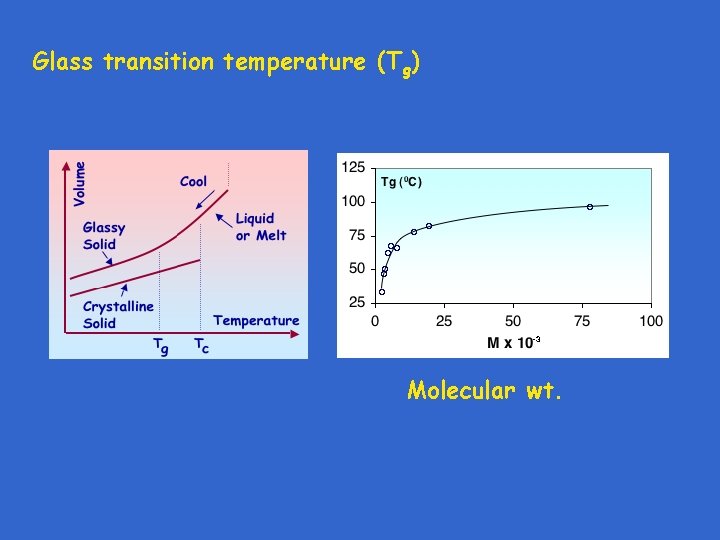 Glass transition temperature ($T_g$)

Volume

Cool

Liquid or Melt

Glassy Solid

Crystalline Solid

Temperature

$T_g$ $T_c$

125

100

75

50

25

Tg ($^0$C)

0 25 50 75 100

M x $10^{-3}$

Molecular wt.